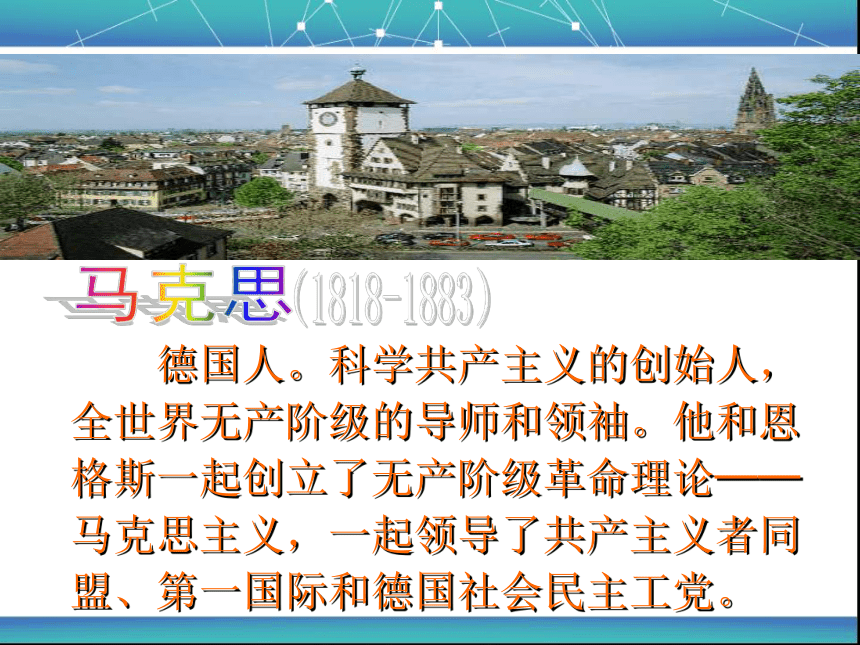 马克思(1818-1883)

德国人。科学共产主义的创始人，全世界无产阶级的导师和领袖。他和恩格斯一起创立了无产阶级革命理论——马克思主义，一起领导了共产主义者同盟、第一国际和德国社会民主工党。